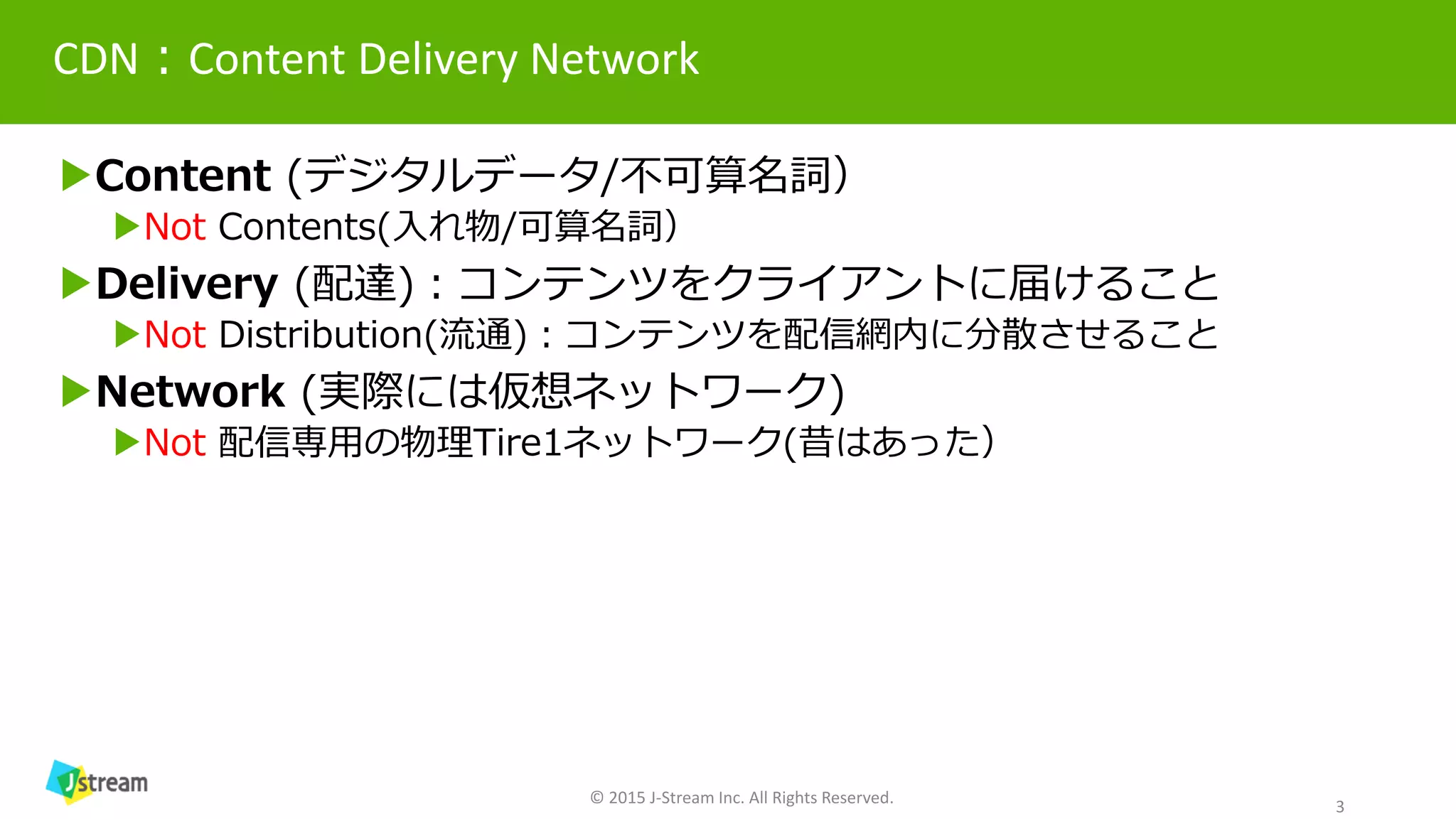 CDN：Content Delivery Network

▶Content (デジタルデータ/不可算名詞)

▶Not Contents(入れ物/可算名詞)

▶Delivery (配達)：コンテンツをクライアントに届けること

▶Not Distribution(流通)：コンテンツを配信網内に分散させること

▶Network (実際には仮想ネットワーク)

▶Not 配信専用の物理Tire1ネットワーク(昔はあった)

Jstream

© 2015 J-Stream Inc. All Rights Reserved.

3